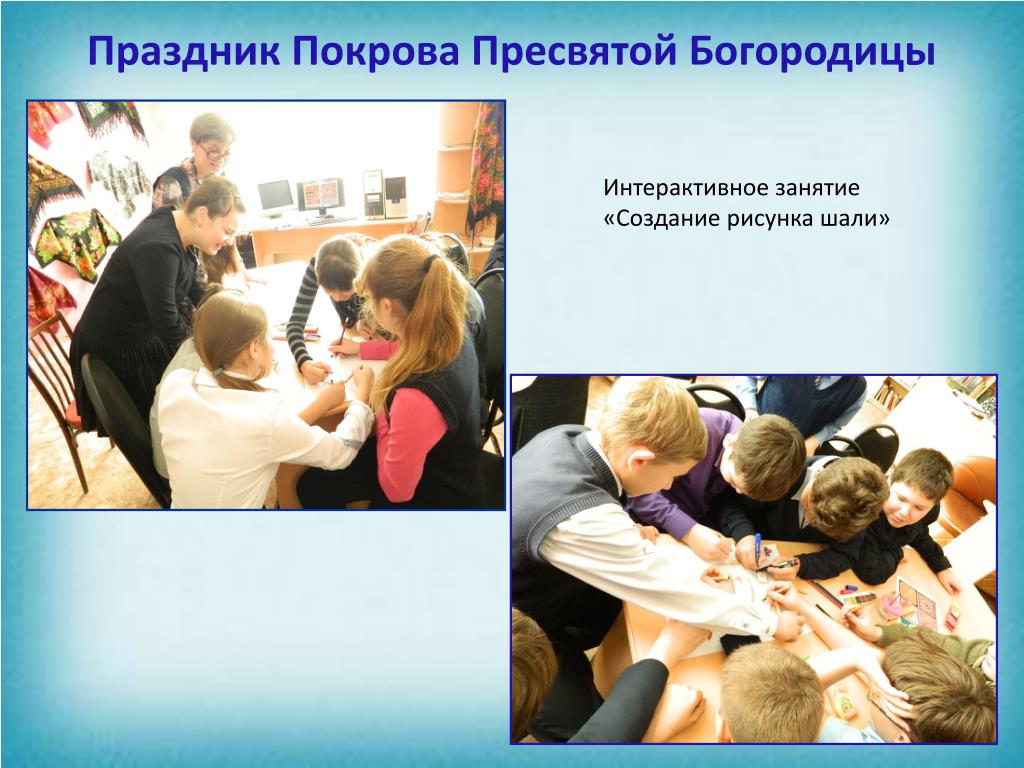 Праздник Покрова Пресвятой Богородицы

Интерактивное занятие «Создание рисунка шали»